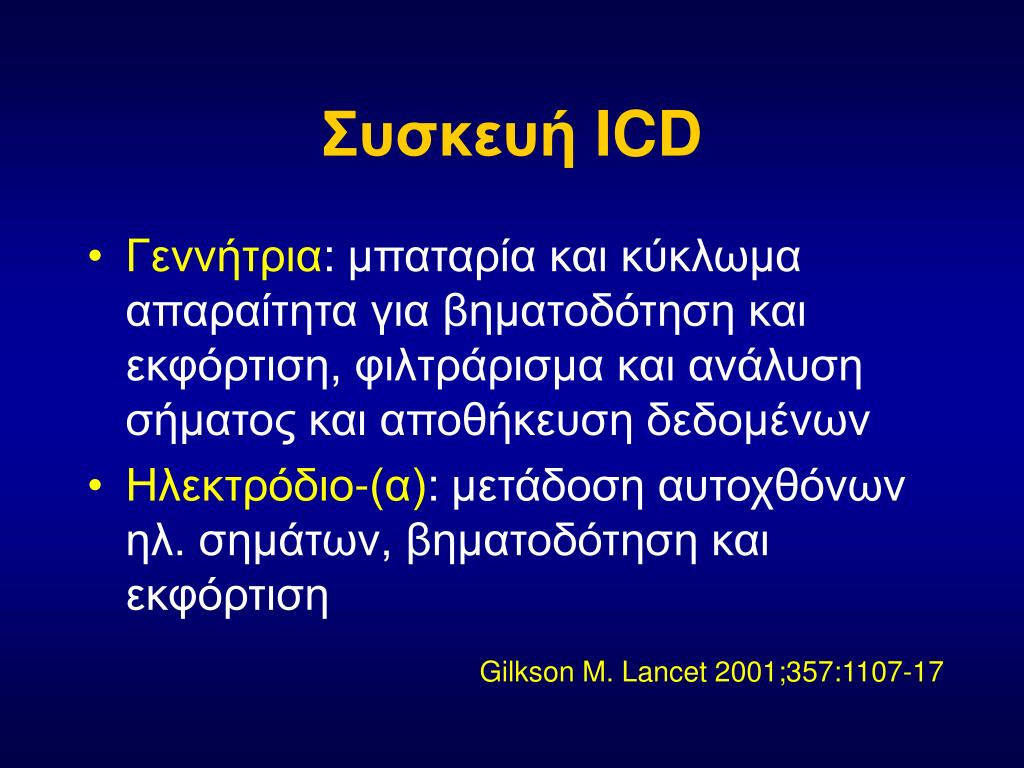 Συσκευή ICD

• Γεννήτρια: μπαταρία και κύκλωμα απαραίτητα για βηματοδότηση και εκφόρτιση, φιλτράρισμα και ανάλυση σήματος και αποθήκευση δεδομένων
• Ηλεκτρόδιο-(α): μετάδοση αυτοχθόνων ηλ. σημάτων, βηματοδότηση και εκφόρτιση

Gilkson M. Lancet 2001;357:1107-17